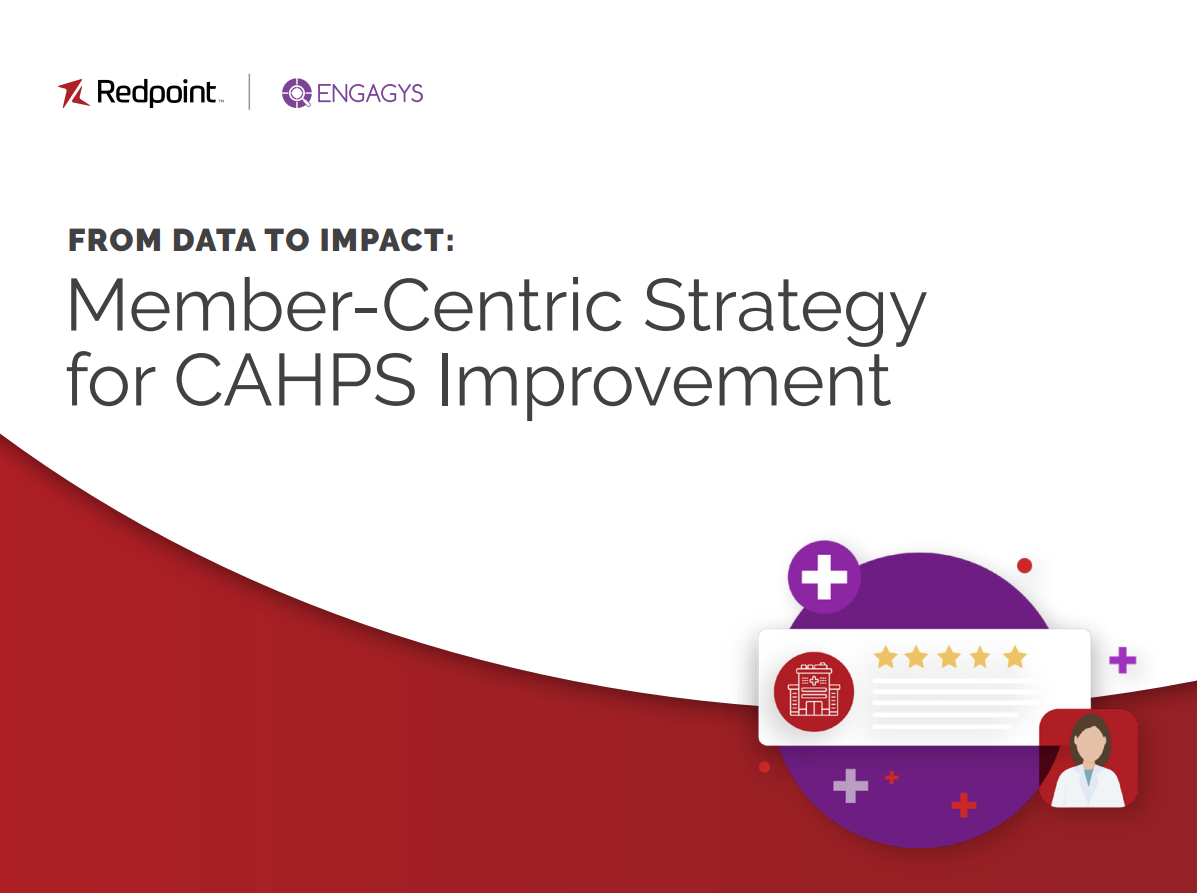 Redpoint™ | ENGAGYS

FROM DATA TO IMPACT:
Member-Centric Strategy for CAHPS Improvement